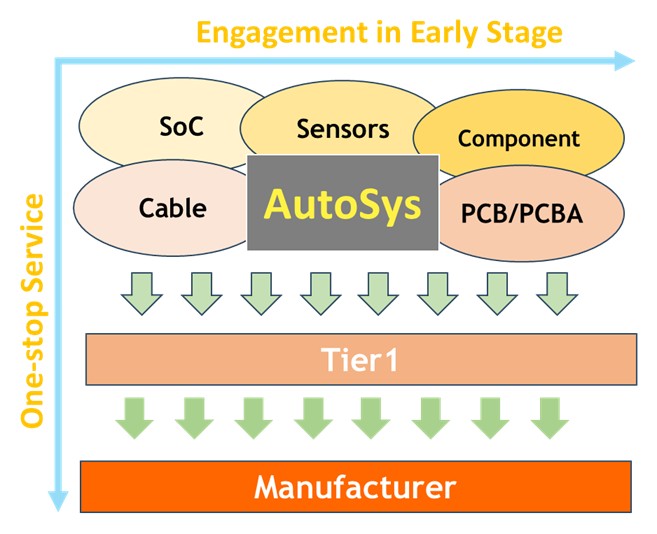 Engagement in Early Stage

One-stop Service

SoC

Sensors

Component

Cable

AutoSys

PCB/PCBA

Tier1

Manufacturer